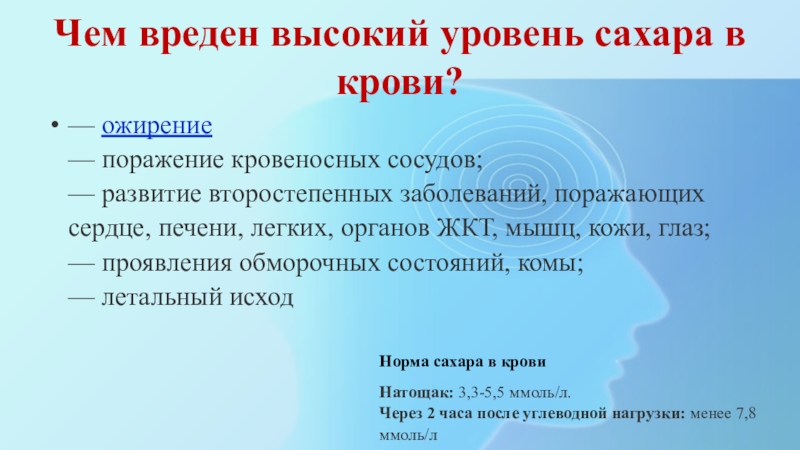 Чем вреден высокий уровень сахара в крови?

• — ожирение
— поражение кровеносных сосудов;
— развитие второстепенных заболеваний, поражающих сердце, печени, легких, органов ЖКТ, мышц, кожи, глаз;
— проявления обморочных состояний, комы;
— летальный исход

Норма сахара в крови

Натощак: 3,3-5,5 ммоль/л.
Через 2 часа после углеводной нагрузки: менее 7,8 ммоль/л